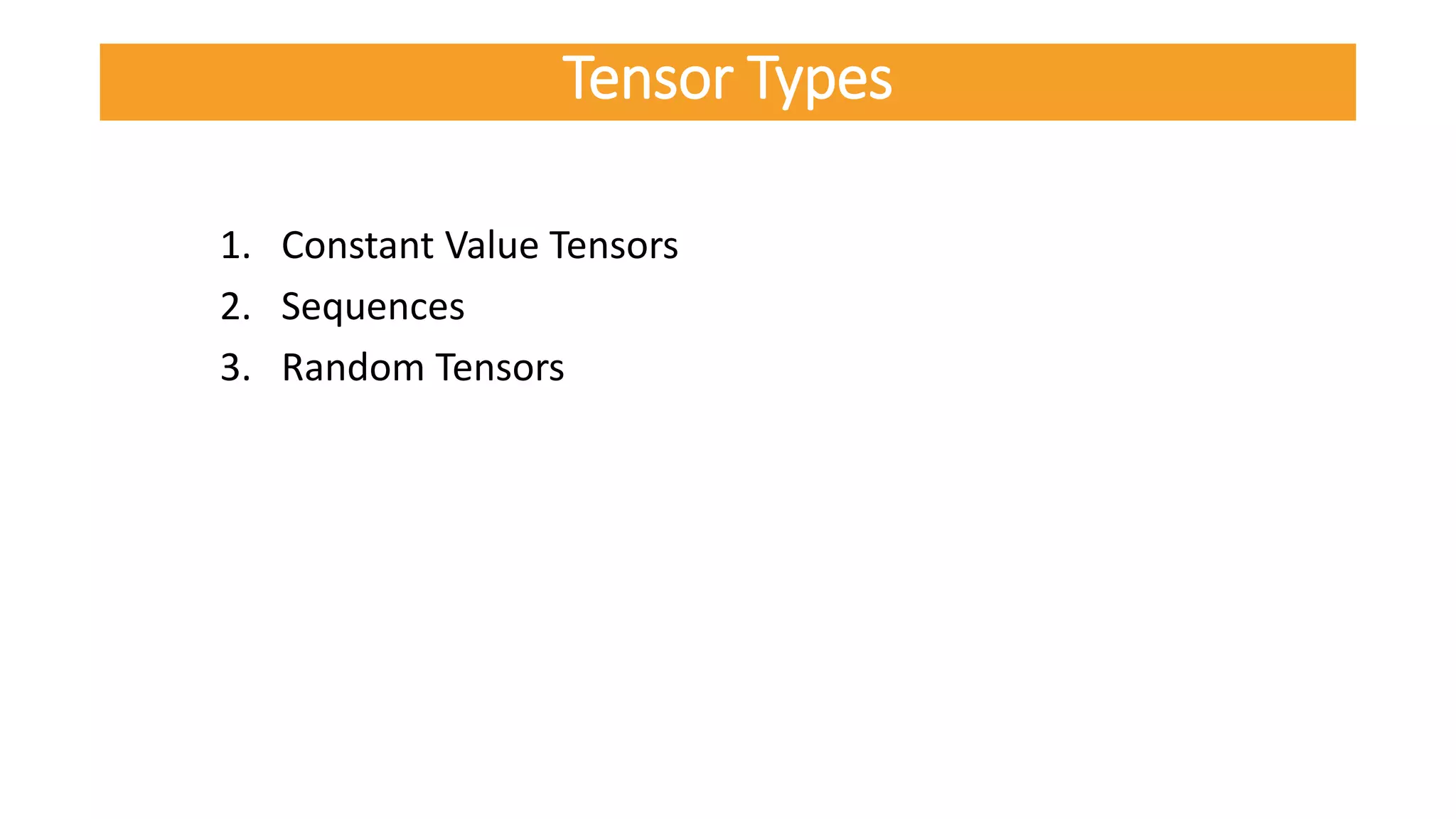 Tensor Types

1. Constant Value Tensors
2. Sequences
3. Random Tensors